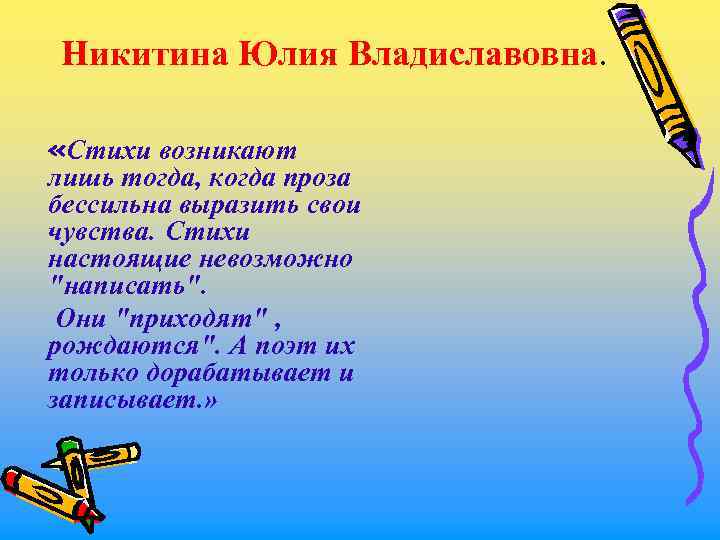 Никитина Юлия Владиславовна.

«Стихи возникают лишь тогда, когда проза бессильна выразить свои чувства. Стихи настоящие невозможно "написать".

Они "приходят" , рождаются". А поэт их только дорабатывает и записывает.»